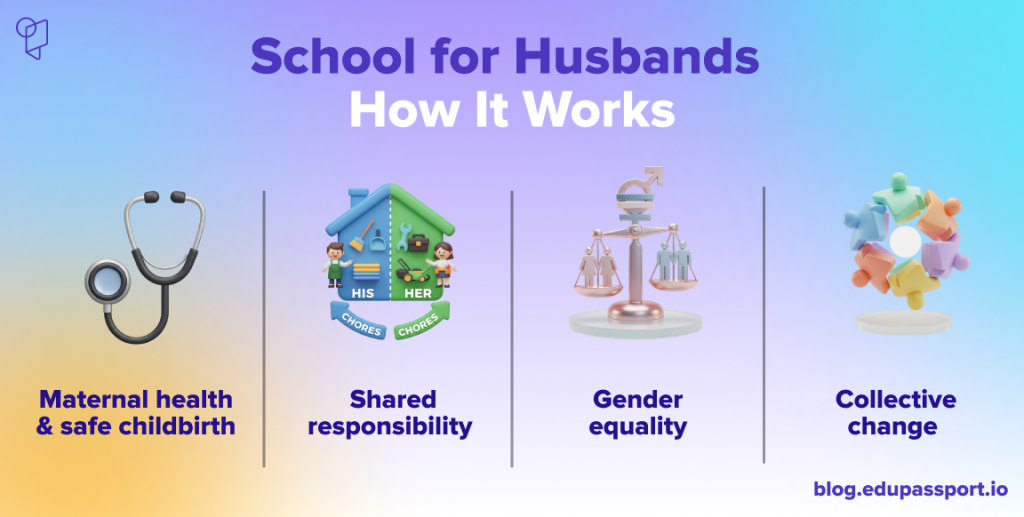 School for Husbands
How It Works

HIS HER
CHORES CHORES

Maternal health & safe childbirth

Shared responsibility

Gender equality

Collective change

blog.edupassport.io